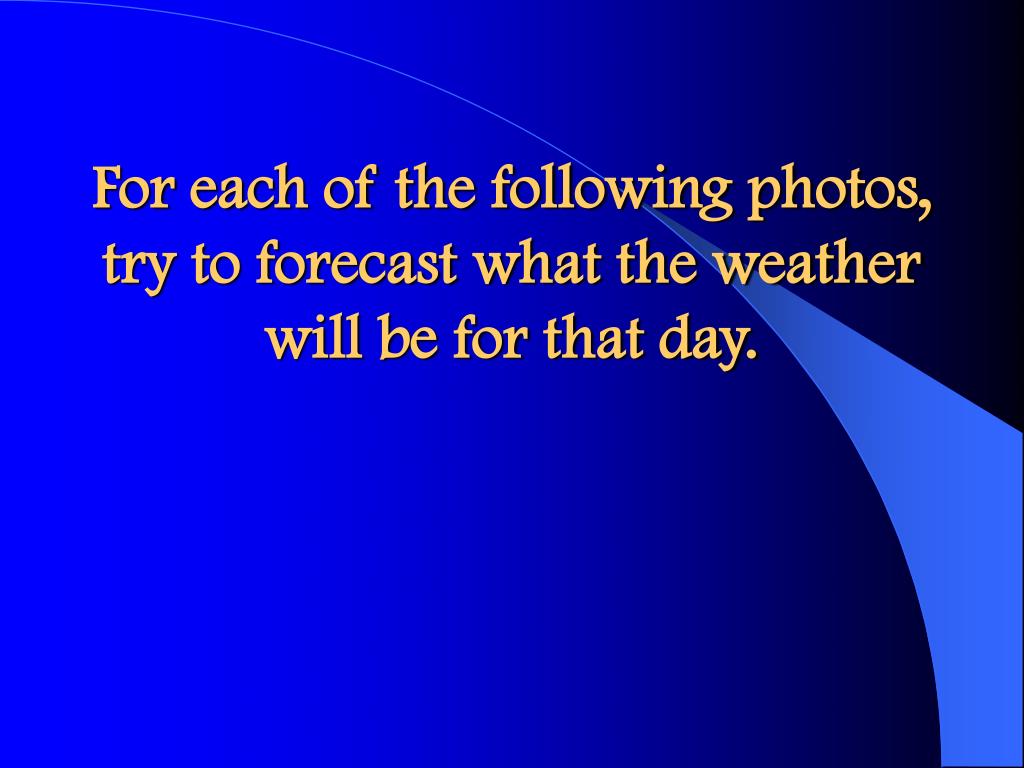 For each of the following photos, try to forecast what the weather will be for that day.